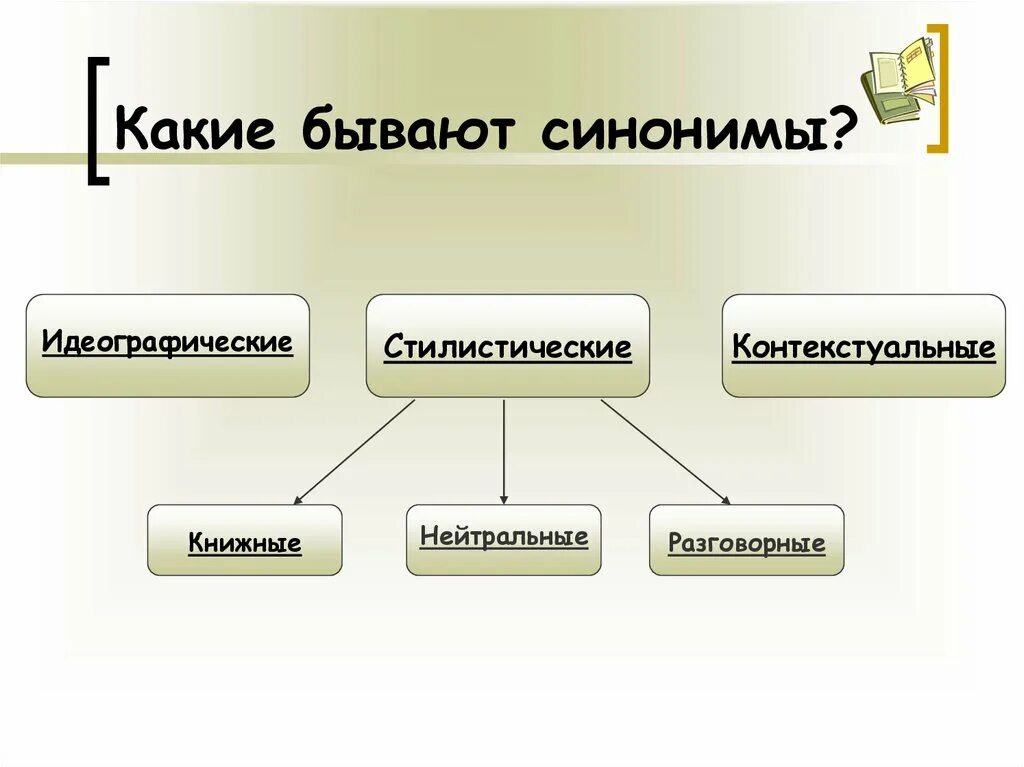 Какие бывают синонимы?

Идеографические

Стилистические

Контекстуальные

Книжные

Нейтральные

Разговорные